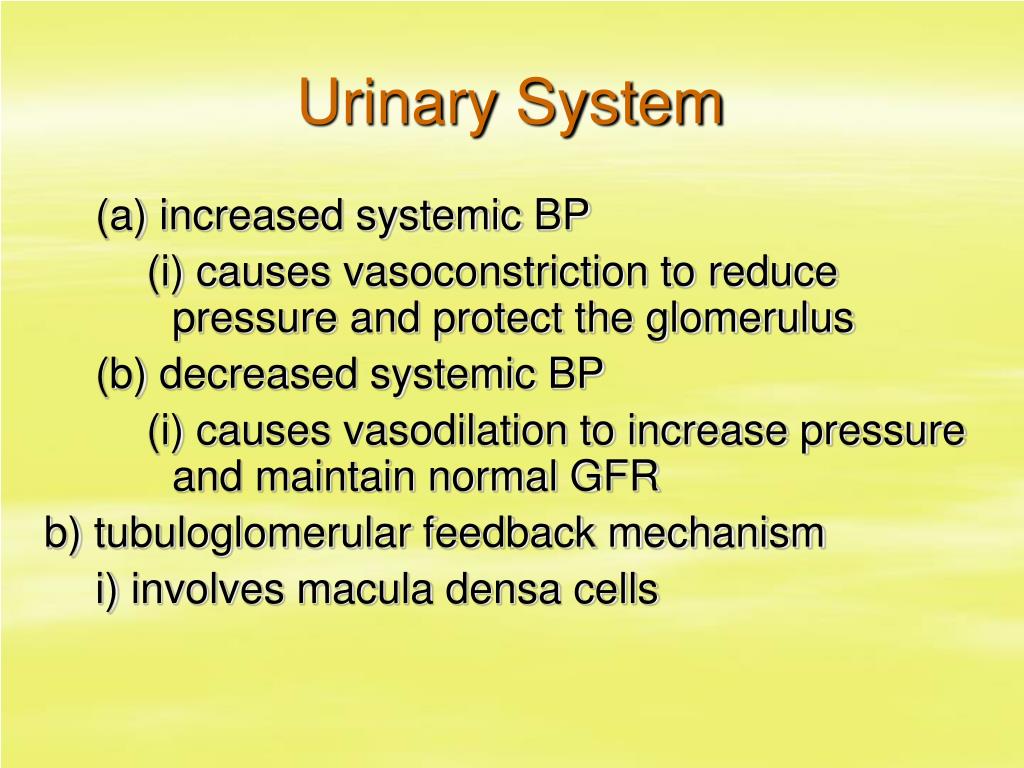 Urinary System

(a) increased systemic BP

(i) causes vasoconstriction to reduce pressure and protect the glomerulus

(b) decreased systemic BP

(i) causes vasodilation to increase pressure and maintain normal GFR

b) tubuloglomerular feedback mechanism

i) involves macula densa cells